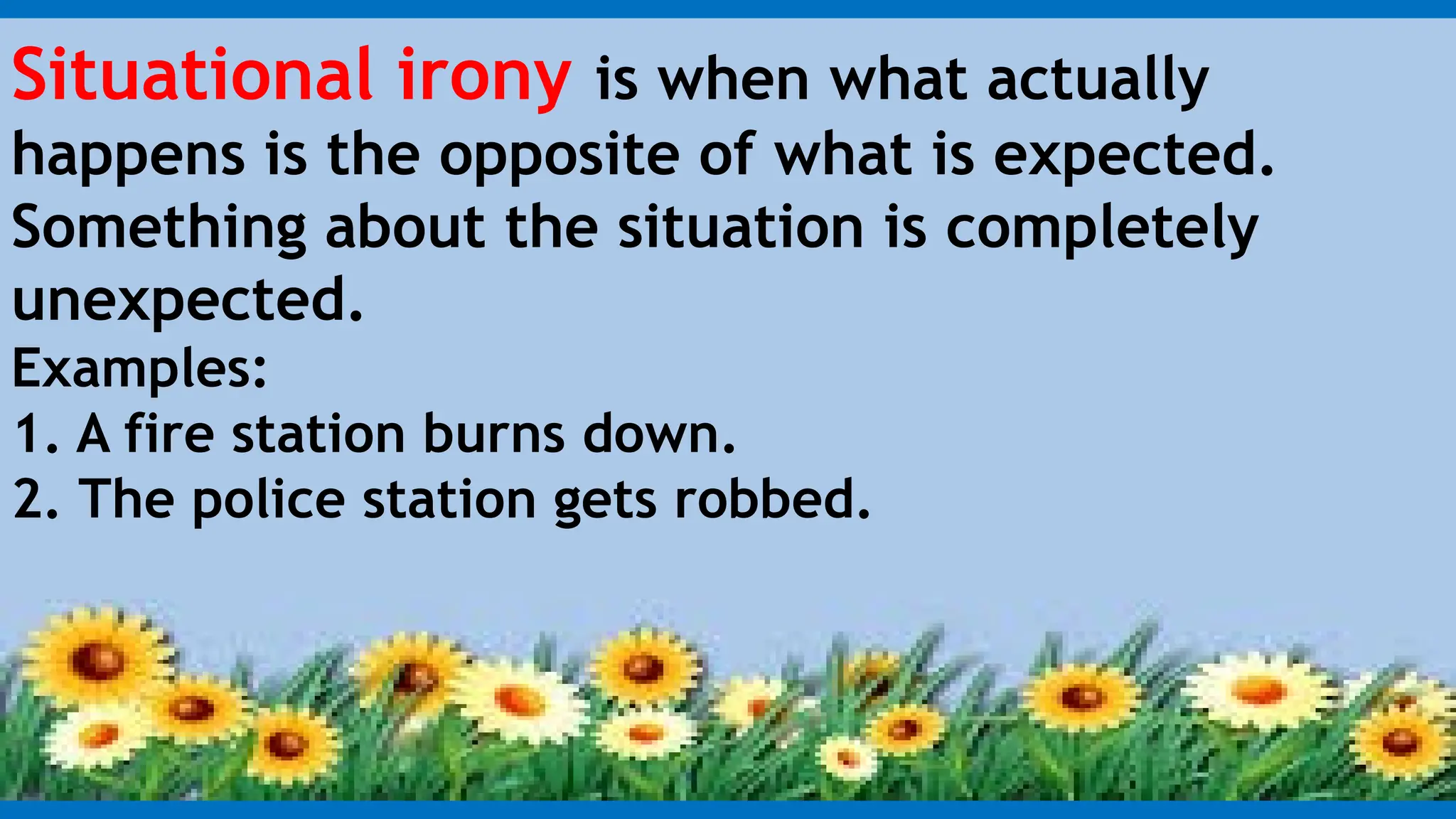 Situational irony is when what actually happens is the opposite of what is expected. Something about the situation is completely unexpected.

Examples:

1. A fire station burns down.

2. The police station gets robbed.